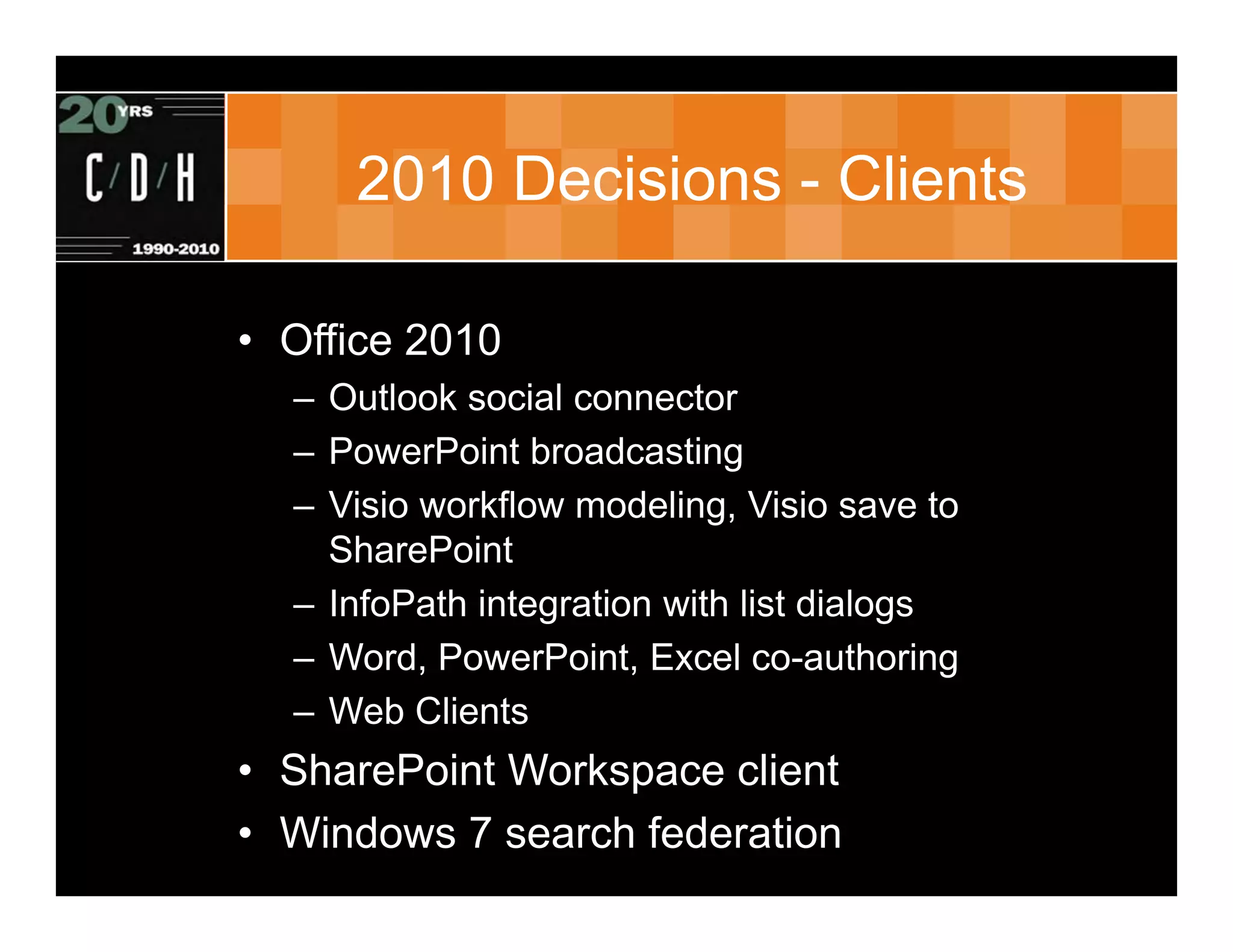 20 YRS
C/D/H
1990-2010

2010 Decisions - Clients

• Office 2010
– Outlook social connector
– PowerPoint broadcasting
– Visio workflow modeling, Visio save to SharePoint
– InfoPath integration with list dialogs
– Word, PowerPoint, Excel co-authoring
– Web Clients
• SharePoint Workspace client
• Windows 7 search federation